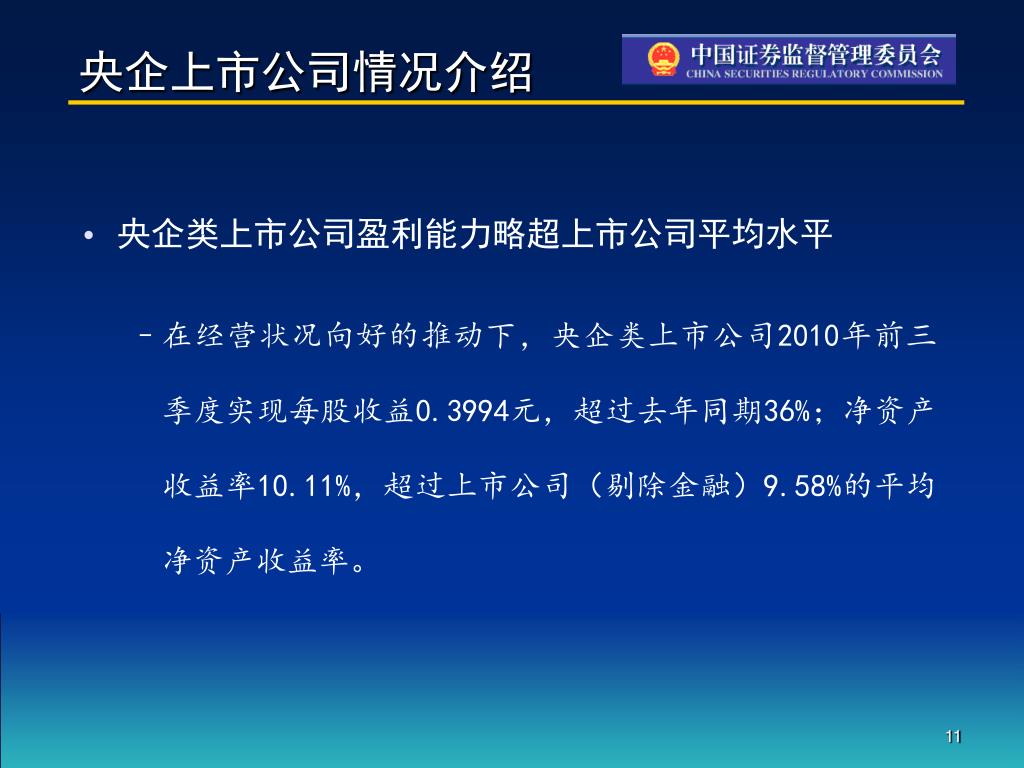 央企上市公司情况介绍

中国证券监督管理委员会
CHINA SECURITIES REGULATORY COMMISSION

• 央企类上市公司盈利能力略超上市公司平均水平

– 在经营状况向好的推动下，央企类上市公司2010年前三季度实现每股收益0.3994元，超过去年同期36%；净资产收益率10.11%，超过上市公司（剔除金融）9.58%的平均净资产收益率。

11